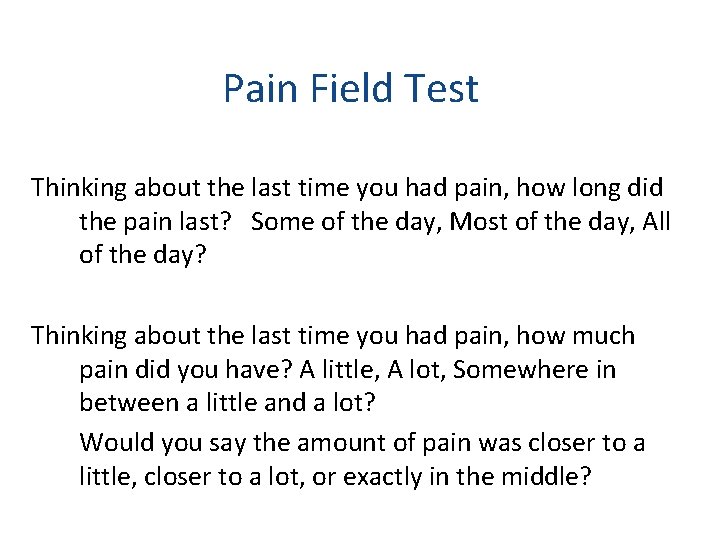 Pain Field Test

Thinking about the last time you had pain, how long did the pain last? Some of the day, Most of the day, All of the day?

Thinking about the last time you had pain, how much pain did you have? A little, A lot, Somewhere in between a little and a lot?

Would you say the amount of pain was closer to a little, closer to a lot, or exactly in the middle?